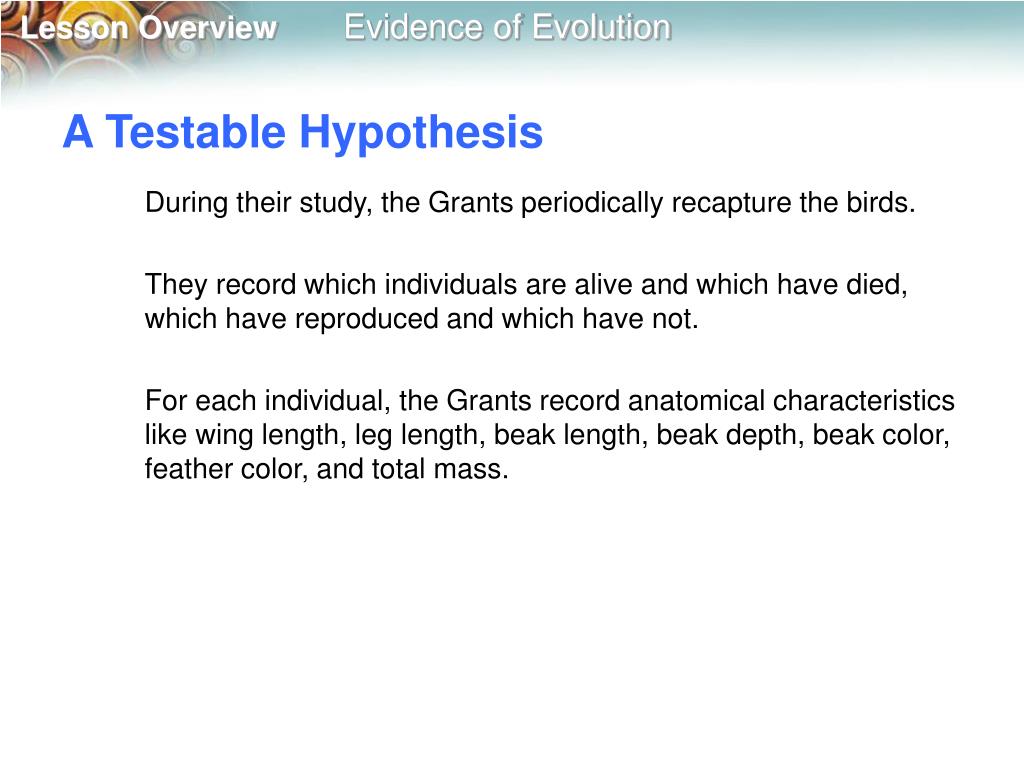 Lesson Overview Evidence of Evolution

A Testable Hypothesis

During their study, the Grants periodically recapture the birds.

They record which individuals are alive and which have died, which have reproduced and which have not.

For each individual, the Grants record anatomical characteristics like wing length, leg length, beak length, beak depth, beak color, feather color, and total mass.